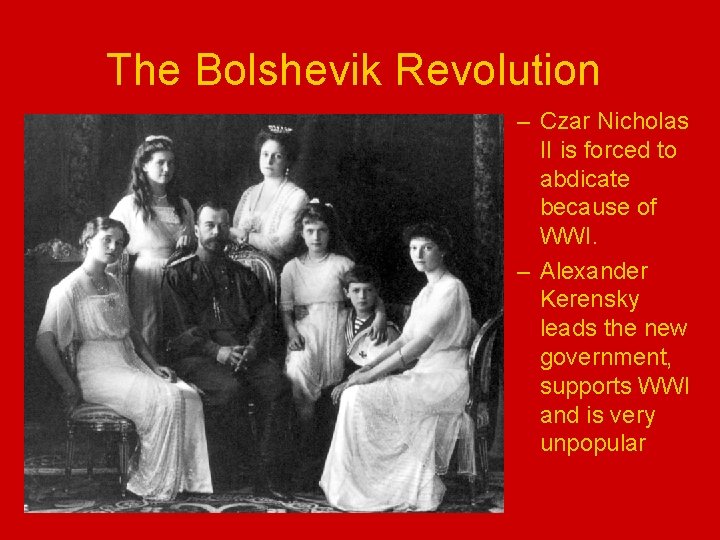 The Bolshevik Revolution

– Czar Nicholas II is forced to abdicate because of WWI.

– Alexander Kerensky leads the new government, supports WWI and is very unpopular